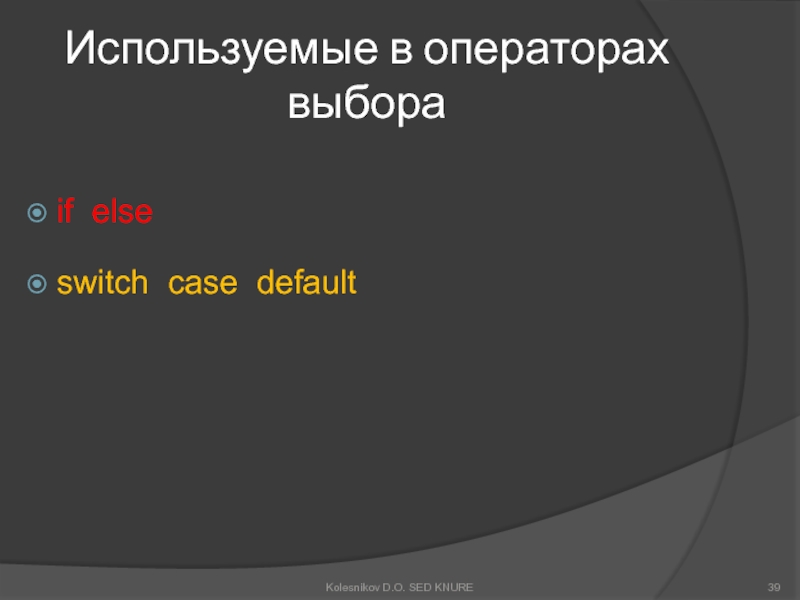 Используемые в операторах выбора

if else

switch case default

Kolesnikov D.O. SED KNURE

39